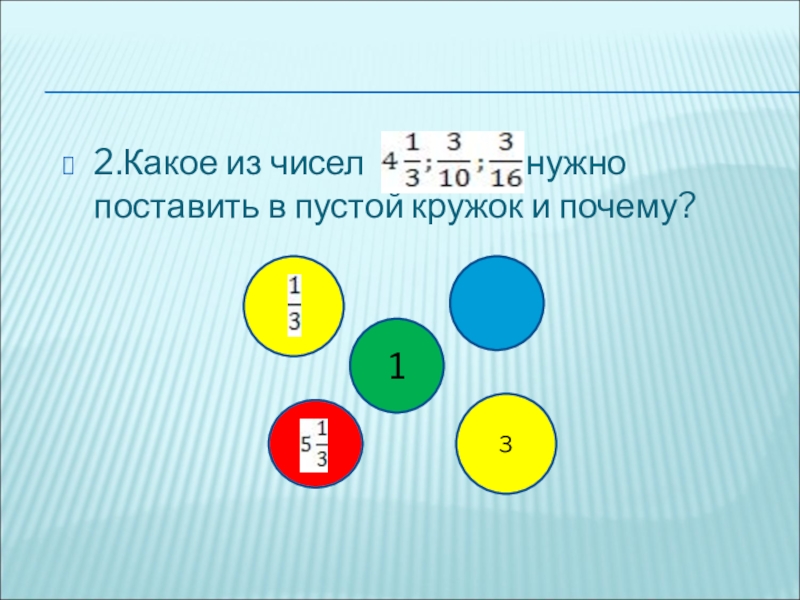 2.Какое из чисел $4\frac{1}{3}; \frac{3}{10}; \frac{3}{16}$ нужно поставить в пустой кружок и почему?

$\frac{1}{3}$

1

$5\frac{1}{3}$

3